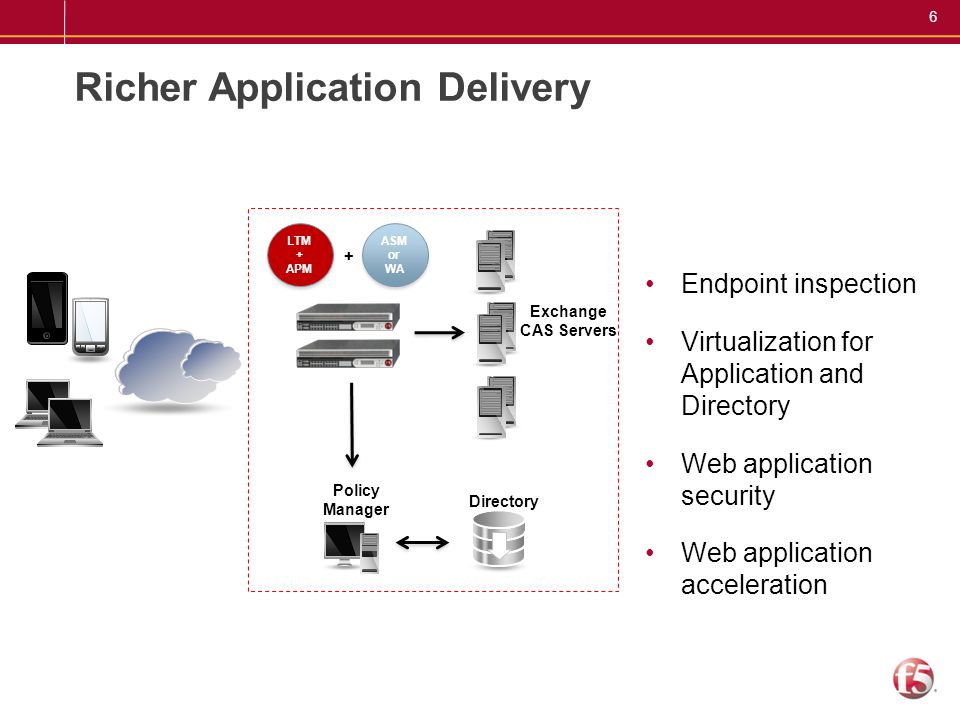 6

Richer Application Delivery

LTM
+
APM

+

ASM
or
WA

Exchange
CAS Servers

Policy
Manager

Directory

• Endpoint inspection

• Virtualization for Application and Directory

• Web application security

• Web application acceleration

f5